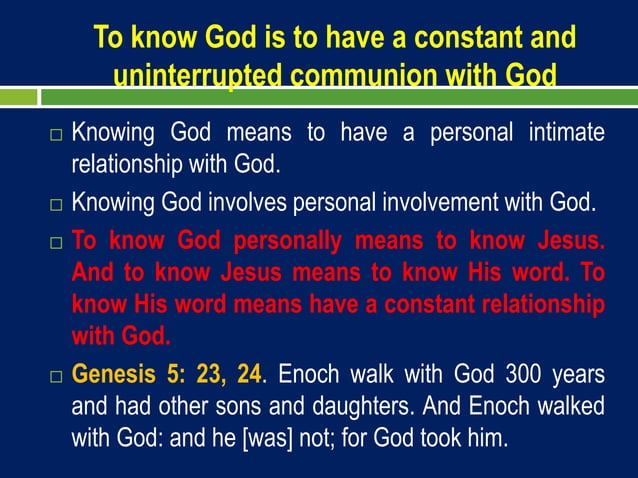 To know God is to have a constant and uninterrupted communion with God

□ Knowing God means to have a personal intimate relationship with God.

□ Knowing God involves personal involvement with God.

□ To know God personally means to know Jesus. And to know Jesus means to know His word. To know His word means have a constant relationship with God.

□ Genesis 5: 23, 24. Enoch walk with God 300 years and had other sons and daughters. And Enoch walked with God: and he [was] not; for God took him.